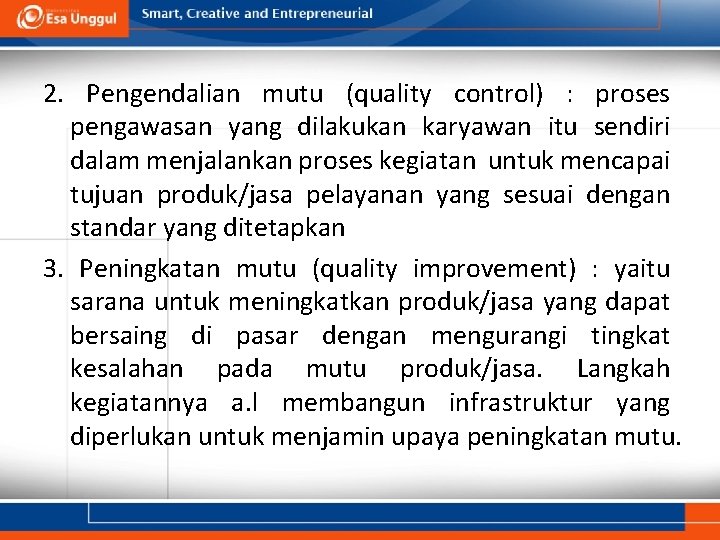 Esa Unggul

Smart, Creative and Entrepreneurial

2. Pengendalian mutu (quality control) : proses pengawasan yang dilakukan karyawan itu sendiri dalam menjalankan proses kegiatan untuk mencapai tujuan produk/jasa pelayanan yang sesuai dengan standar yang ditetapkan

3. Peningkatan mutu (quality improvement) : yaitu sarana untuk meningkatkan produk/jasa yang dapat bersaing di pasar dengan mengurangi tingkat kesalahan pada mutu produk/jasa. Langkah kegiatannya a.l membangun infrastruktur yang diperlukan untuk menjamin upaya peningkatan mutu.